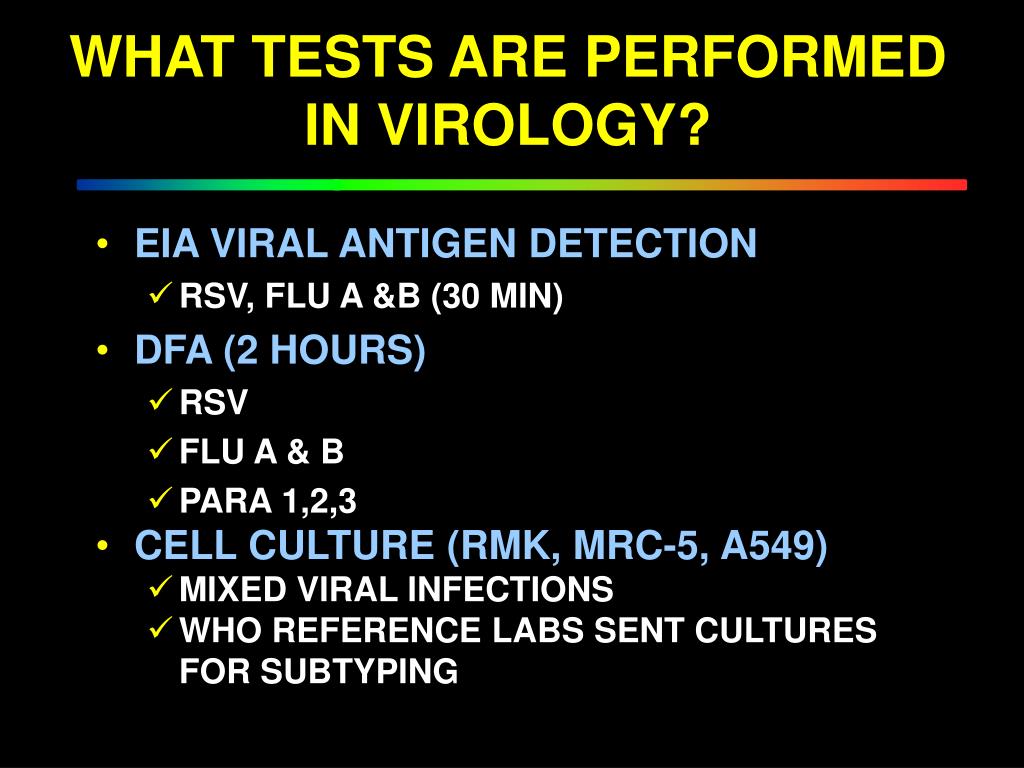 WHAT TESTS ARE PERFORMED IN VIROLOGY?

• EIA VIRAL ANTIGEN DETECTION
 ✓ RSV, FLU A &B (30 MIN)
• DFA (2 HOURS)
 ✓ RSV
 ✓ FLU A & B
 ✓ PARA 1,2,3
• CELL CULTURE (RMK, MRC-5, A549)
 ✓ MIXED VIRAL INFECTIONS
 ✓ WHO REFERENCE LABS SENT CULTURES FOR SUBTYPING